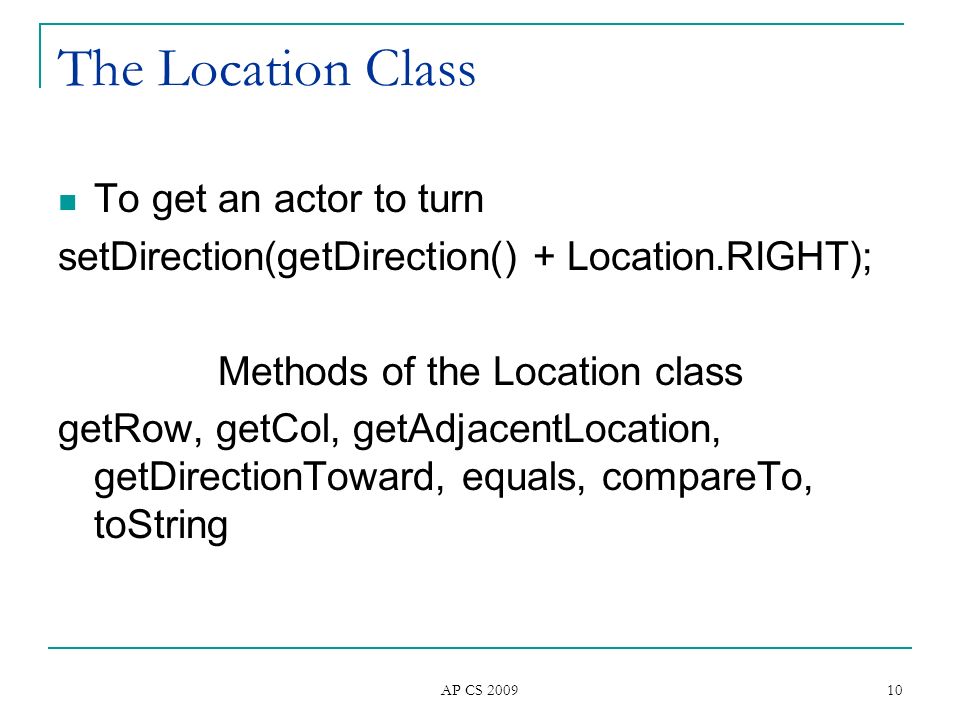 The Location Class

To get an actor to turn
setDirection(getDirection() + Location.RIGHT);

Methods of the Location class
getRow, getCol, getAdjacentLocation, getDirectionToward, equals, compareTo, toString

AP CS 2009

10